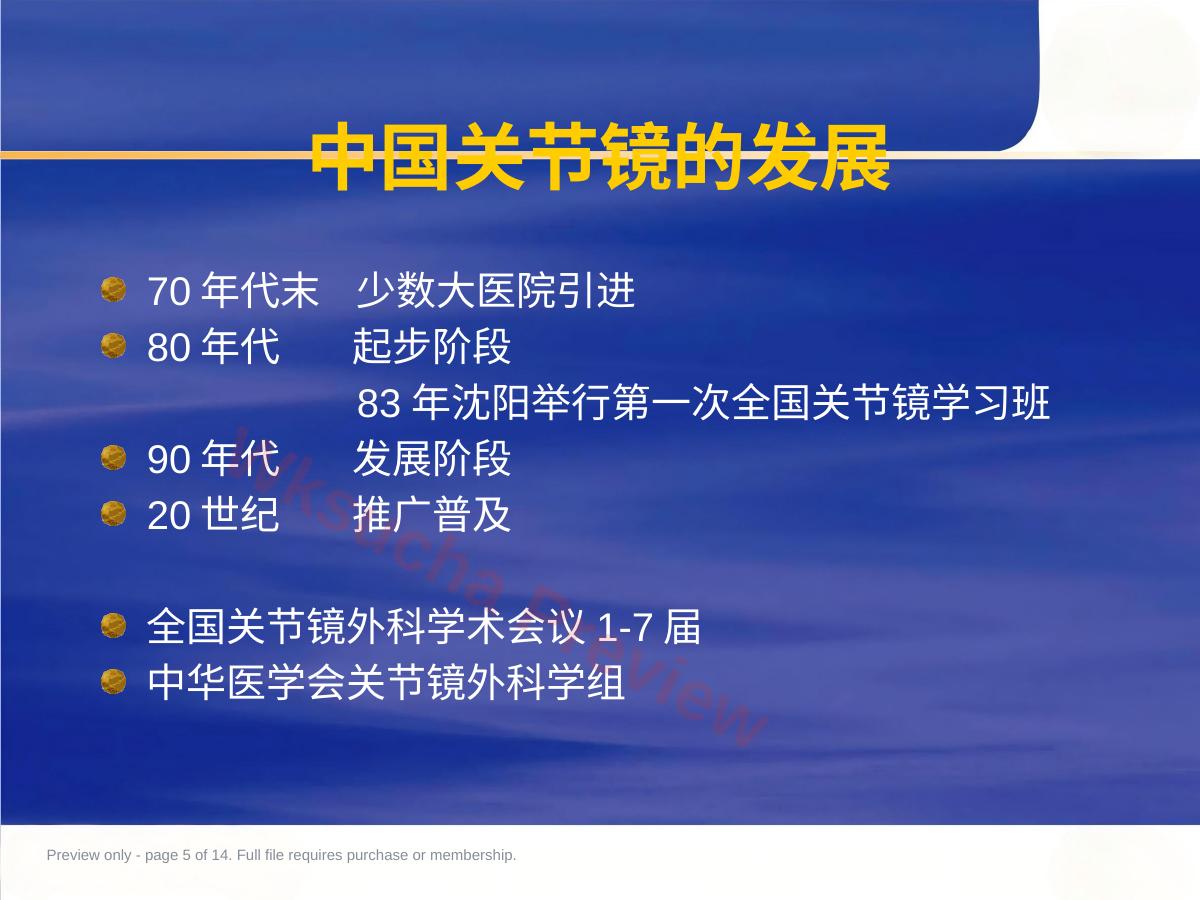 中国关节镜的发展

70 年代末 少数大医院引进
80 年代 起步阶段
83 年沈阳举行第一次全国关节镜学习班
90 年代 发展阶段
20 世纪 推广普及

全国关节镜外科学术会议 1-7 届
中华医学会关节镜外科学组

wksucha Preview

Preview only - page 5 of 14. Full file requires purchase or membership.